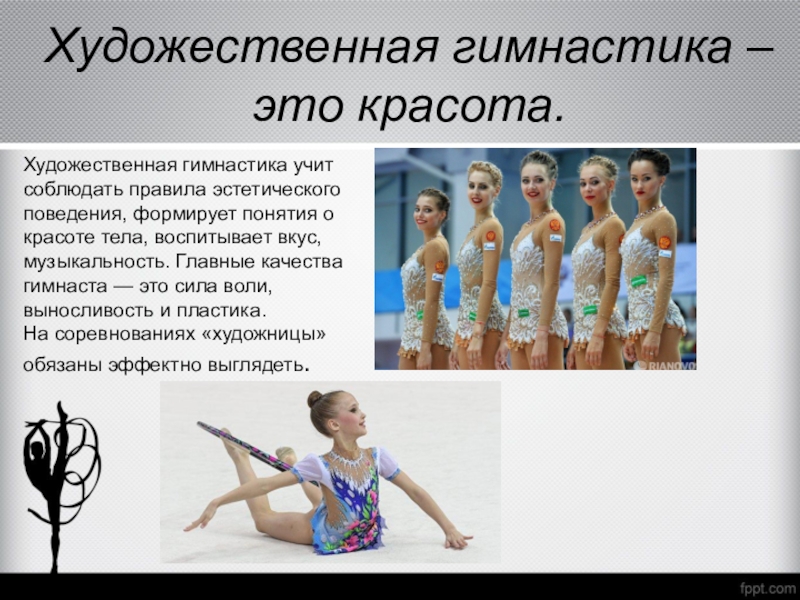 Художественная гимнастика – это красота.

Художественная гимнастика учит соблюдать правила эстетического поведения, формирует понятия о красоте тела, воспитывает вкус, музыкальность. Главные качества гимнаста — это сила воли, выносливость и пластика.
На соревнованиях «художницы» обязаны эффектно выглядеть.

RIANOVO

fppt.com